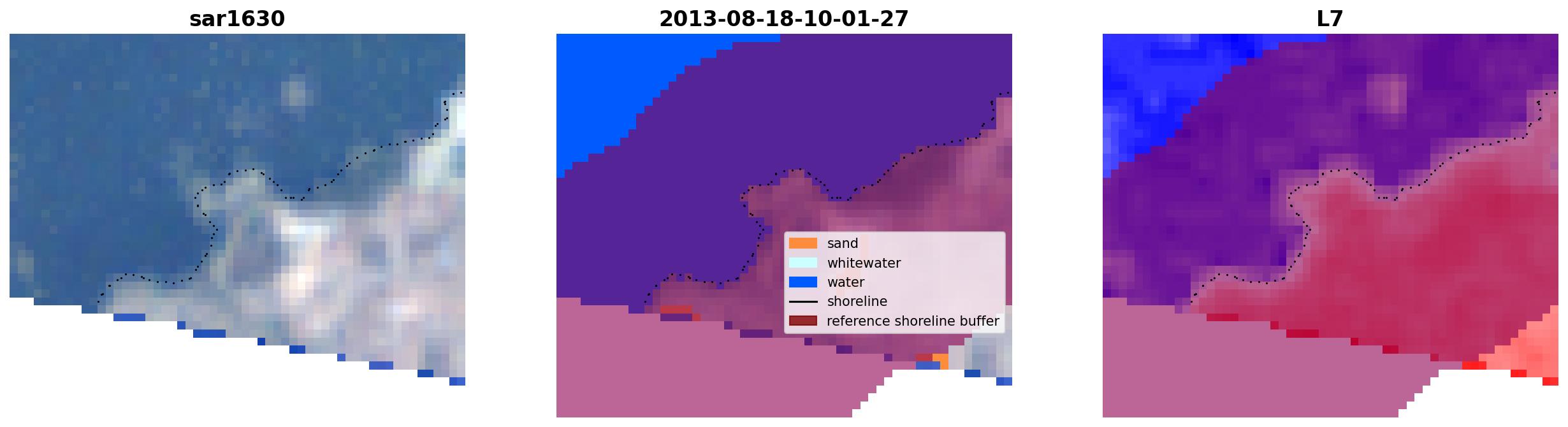 sar1630

2013-08-18-10-01-27

sand
whitewater
water
shoreline
reference shoreline buffer

L7